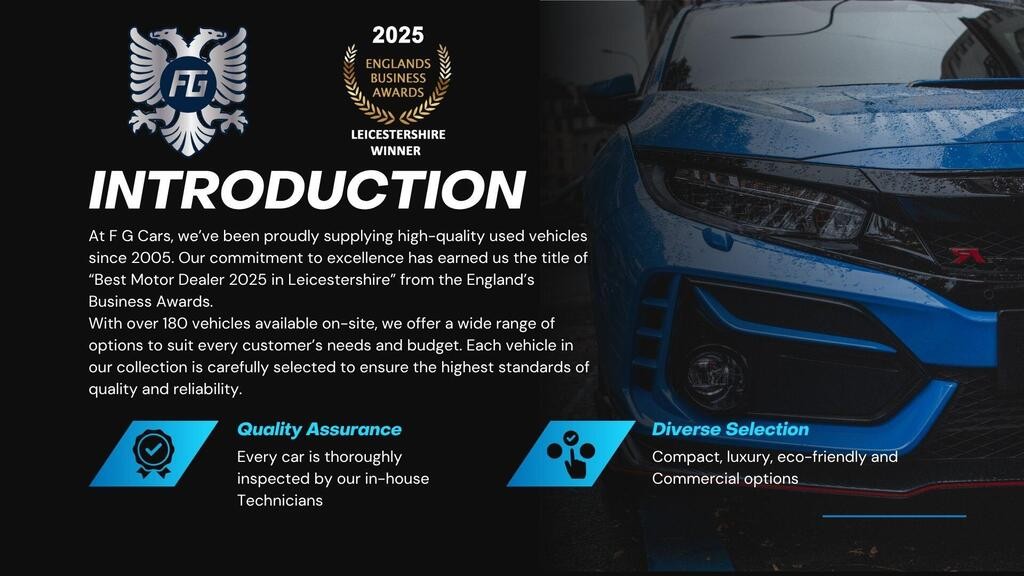 FG

2025
ENGLANDS BUSINESS AWARDS
LEICESTERSHIRE WINNER

INTRODUCTION

At F G Cars, we've been proudly supplying high-quality used vehicles since 2005. Our commitment to excellence has earned us the title of "Best Motor Dealer 2025 in Leicestershire" from the England's Business Awards.
With over 180 vehicles available on-site, we offer a wide range of options to suit every customer's needs and budget. Each vehicle in our collection is carefully selected to ensure the highest standards of quality and reliability.

Quality Assurance
Every car is thoroughly inspected by our in-house Technicians

Diverse Selection
Compact, luxury, eco-friendly and Commercial options